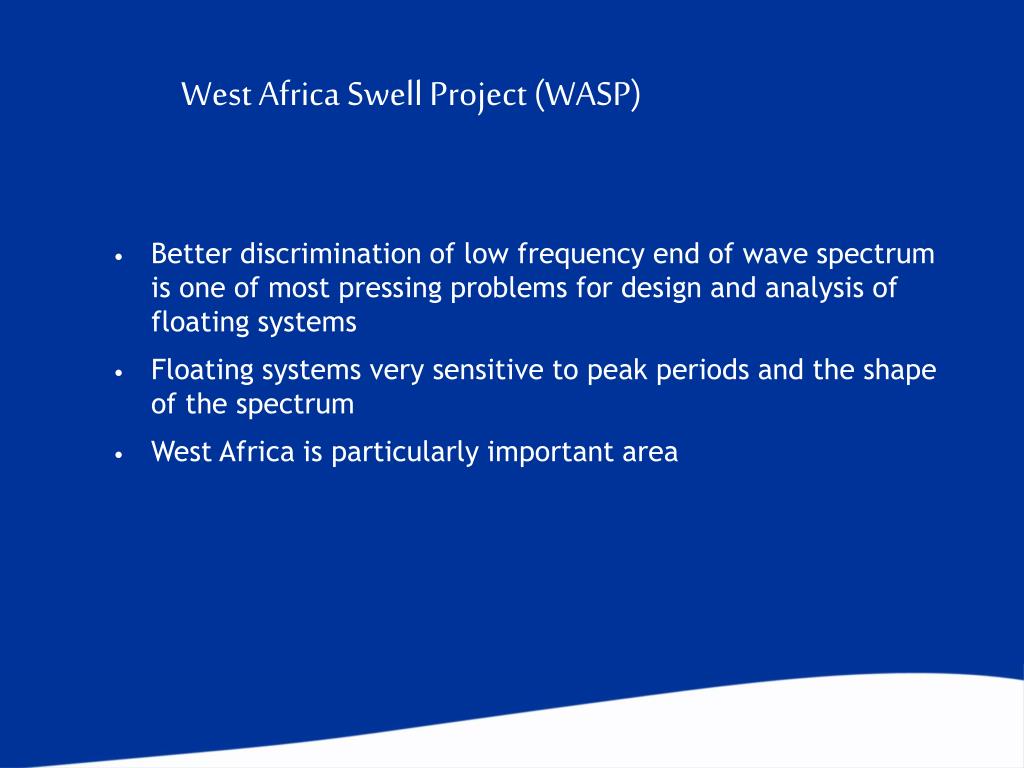 West Africa Swell Project (WASP)

• Better discrimination of low frequency end of wave spectrum is one of most pressing problems for design and analysis of floating systems
• Floating systems very sensitive to peak periods and the shape of the spectrum
• West Africa is particularly important area